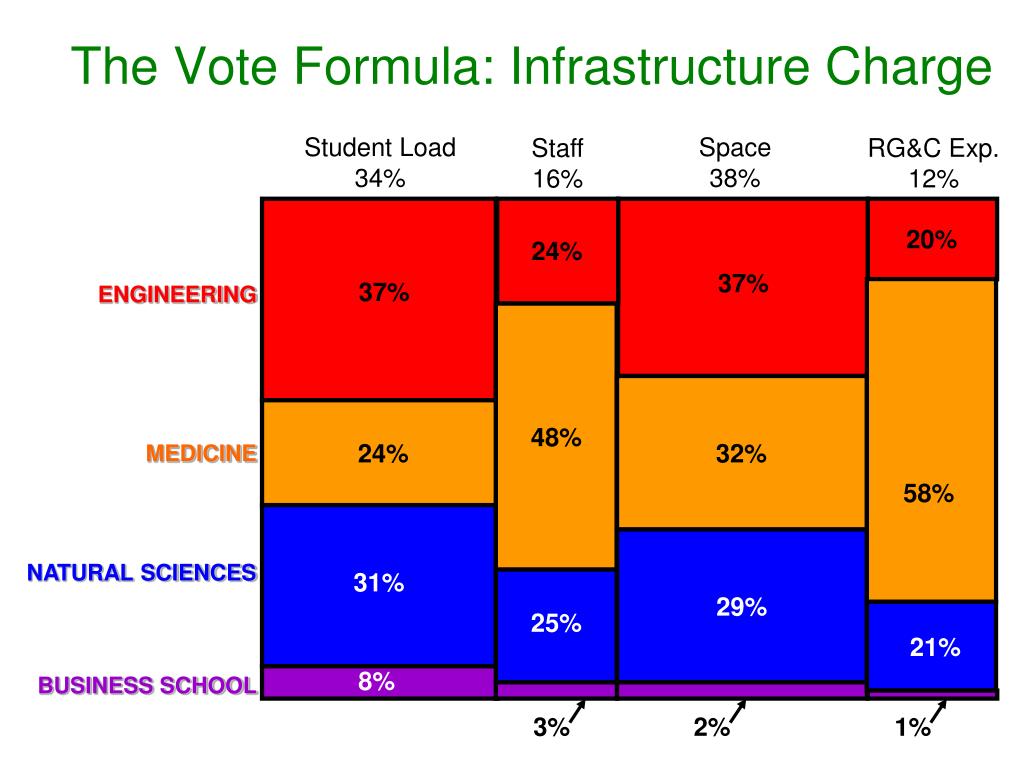 The Vote Formula: Infrastructure Charge

Student Load 34%
Staff 16%
Space 38%
RG&C Exp. 12%

ENGINEERING
MEDICINE
NATURAL SCIENCES
BUSINESS SCHOOL

37%
24%
31%
8%

24%
48%
25%
3%

37%
32%
29%
2%

20%
58%
21%
1%